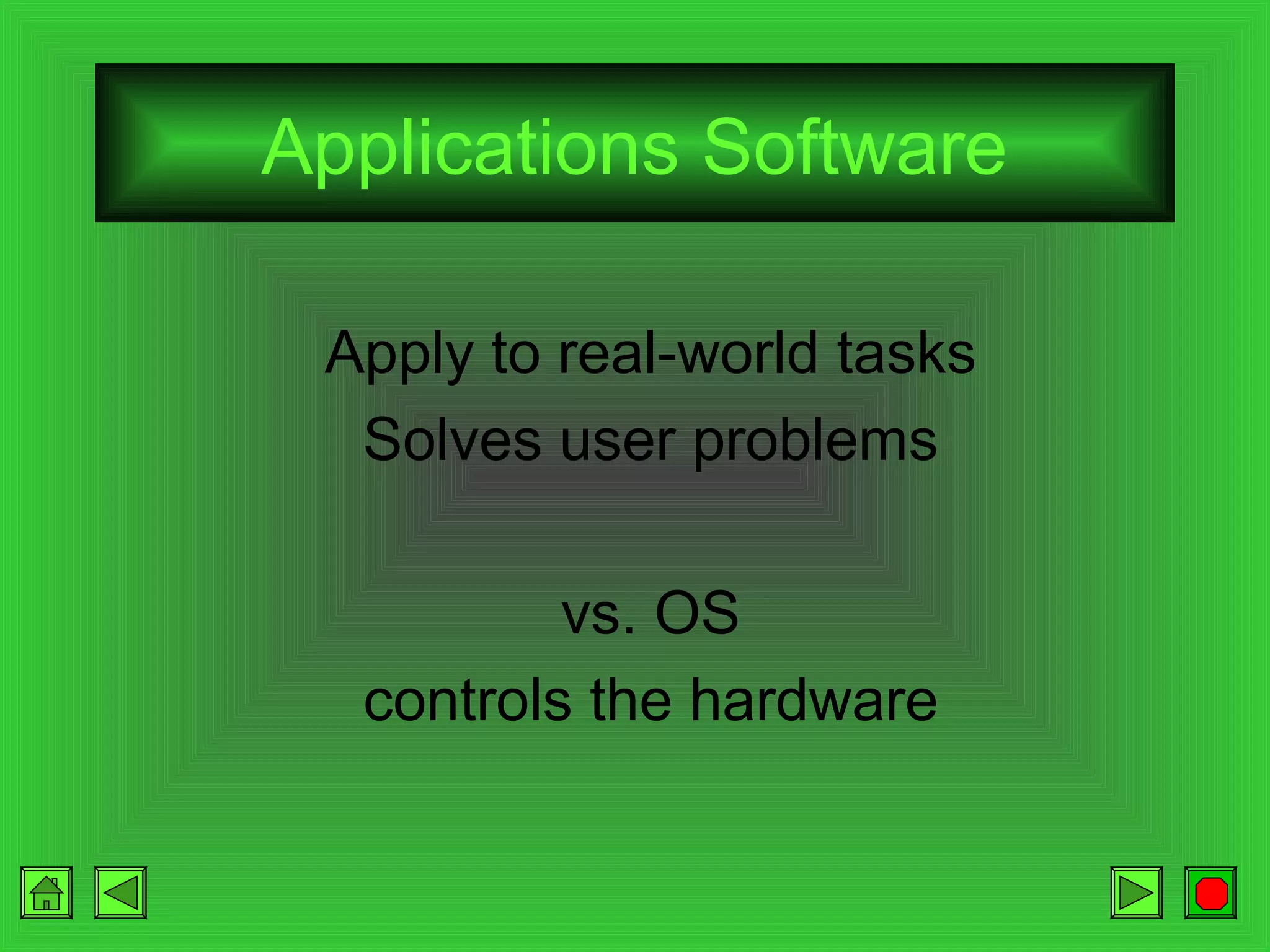 Applications Software

Apply to real-world tasks
Solves user problems

vs. OS
controls the hardware